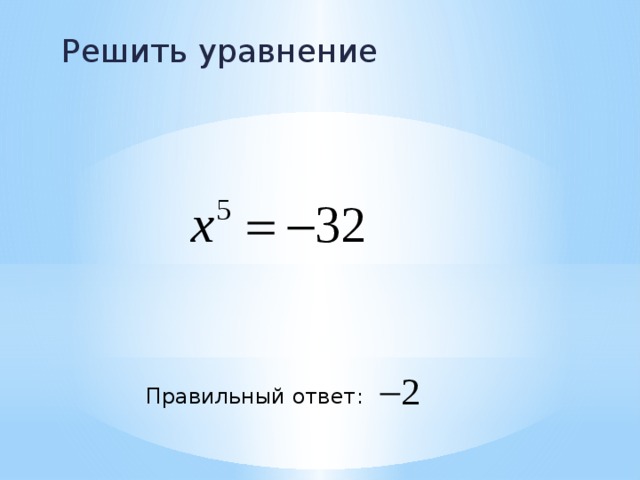 Решить уравнение

$x^5 = -32$

Правильный ответ: $-2$